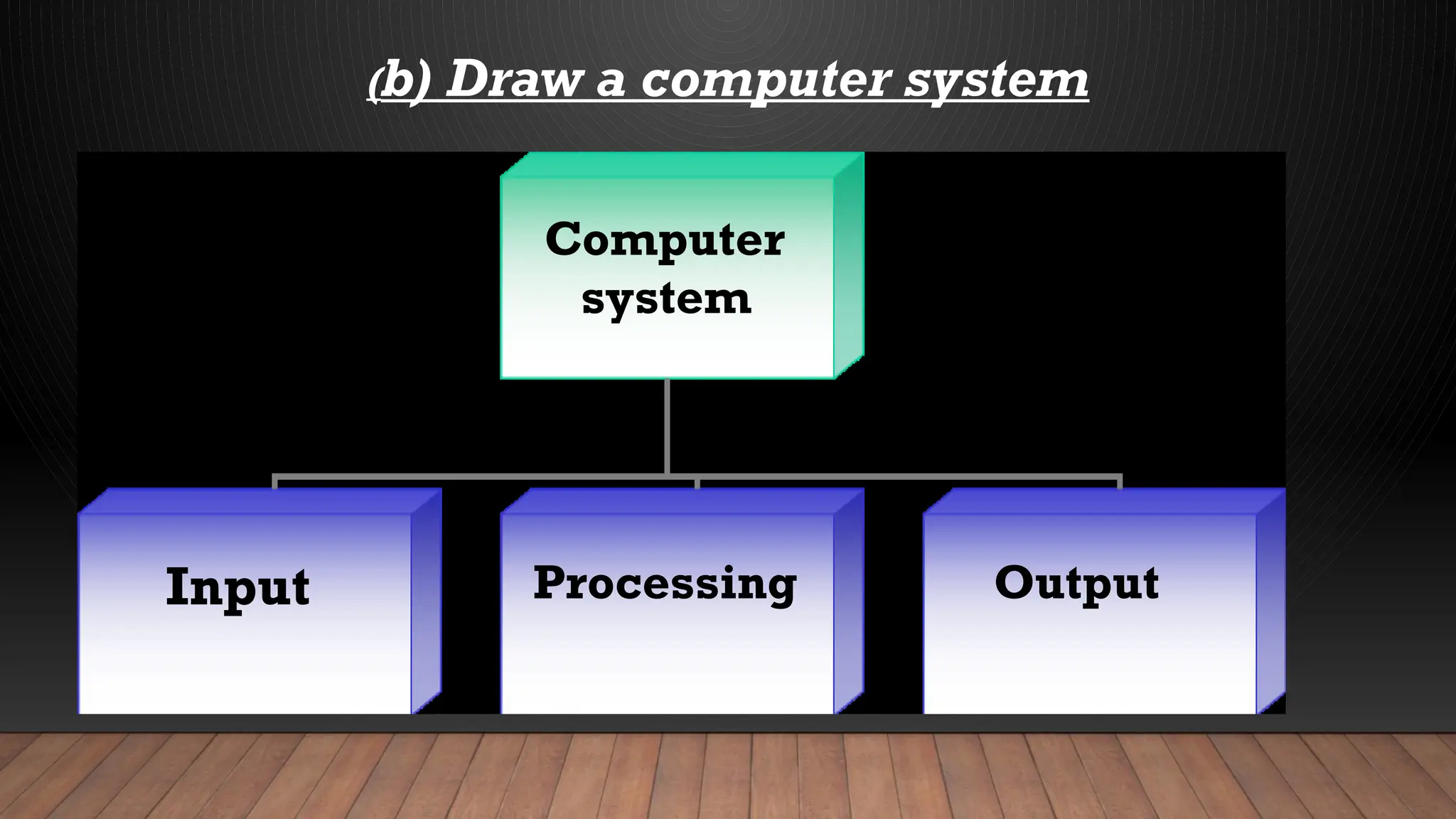 (b) Draw a computer system

Computer system

Input

Processing

Output